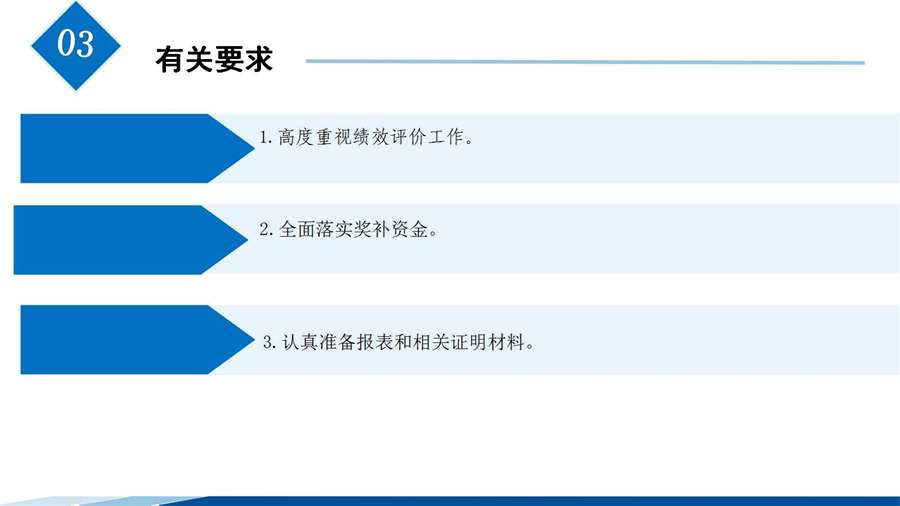 03

有关要求

1. 高度重视绩效评价工作。

2. 全面落实奖补资金。

3. 认真准备报表和相关证明材料。